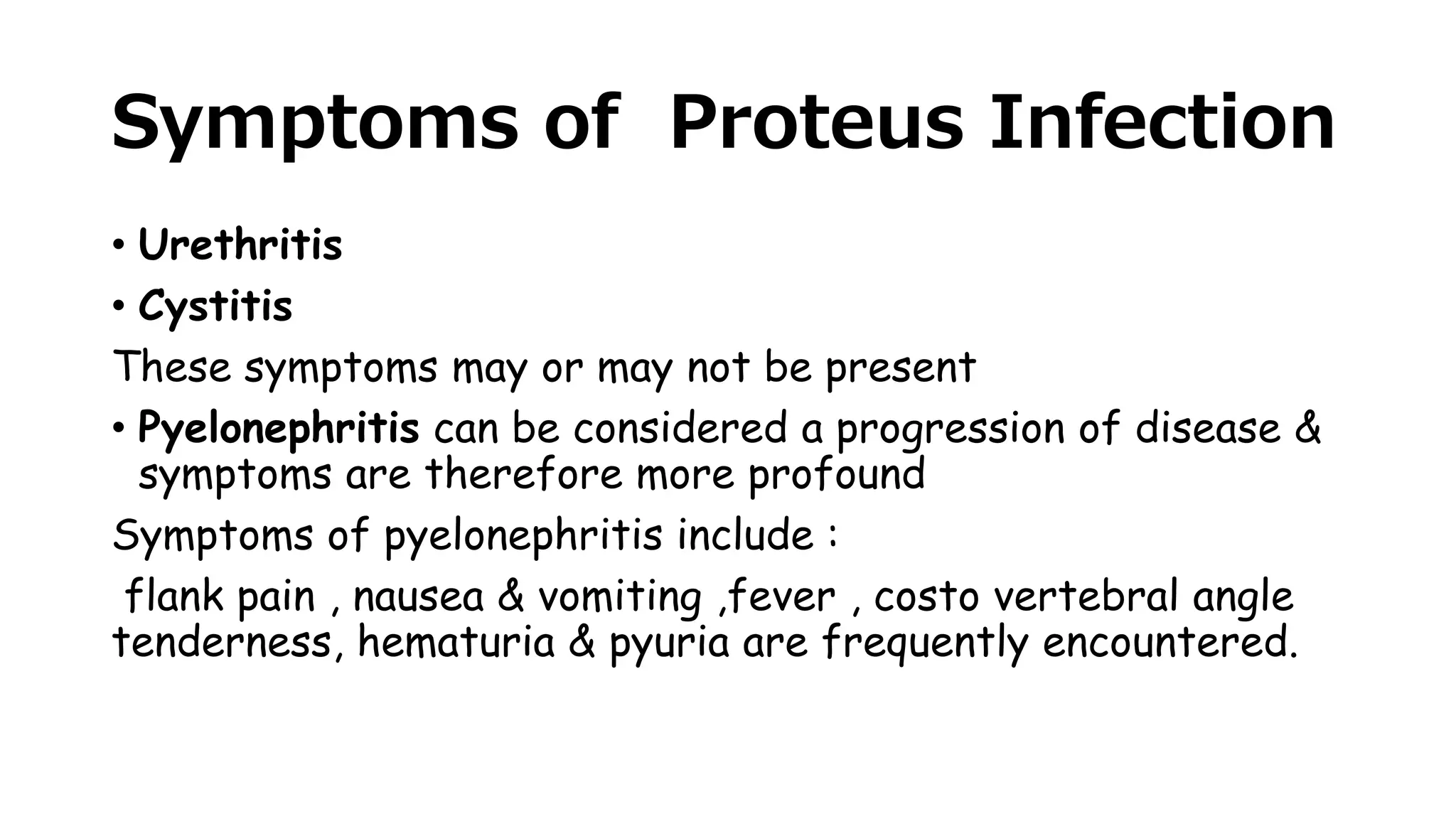 Symptoms of Proteus Infection

• Urethritis
• Cystitis

These symptoms may or may not be present

• Pyelonephritis can be considered a progression of disease & symptoms are therefore more profound

Symptoms of pyelonephritis include :

flank pain , nausea & vomiting ,fever , costo vertebral angle tenderness, hematuria & pyuria are frequently encountered.